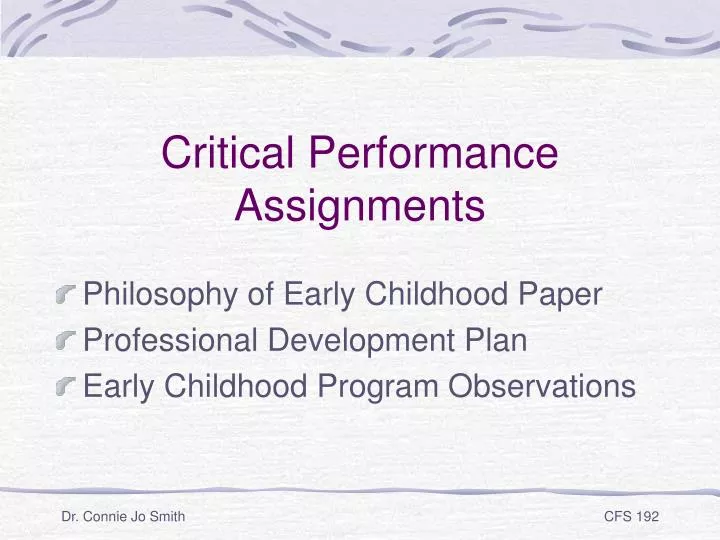 Critical Performance Assignments

Philosophy of Early Childhood Paper
Professional Development Plan
Early Childhood Program Observations

Dr. Connie Jo Smith

CFS 192